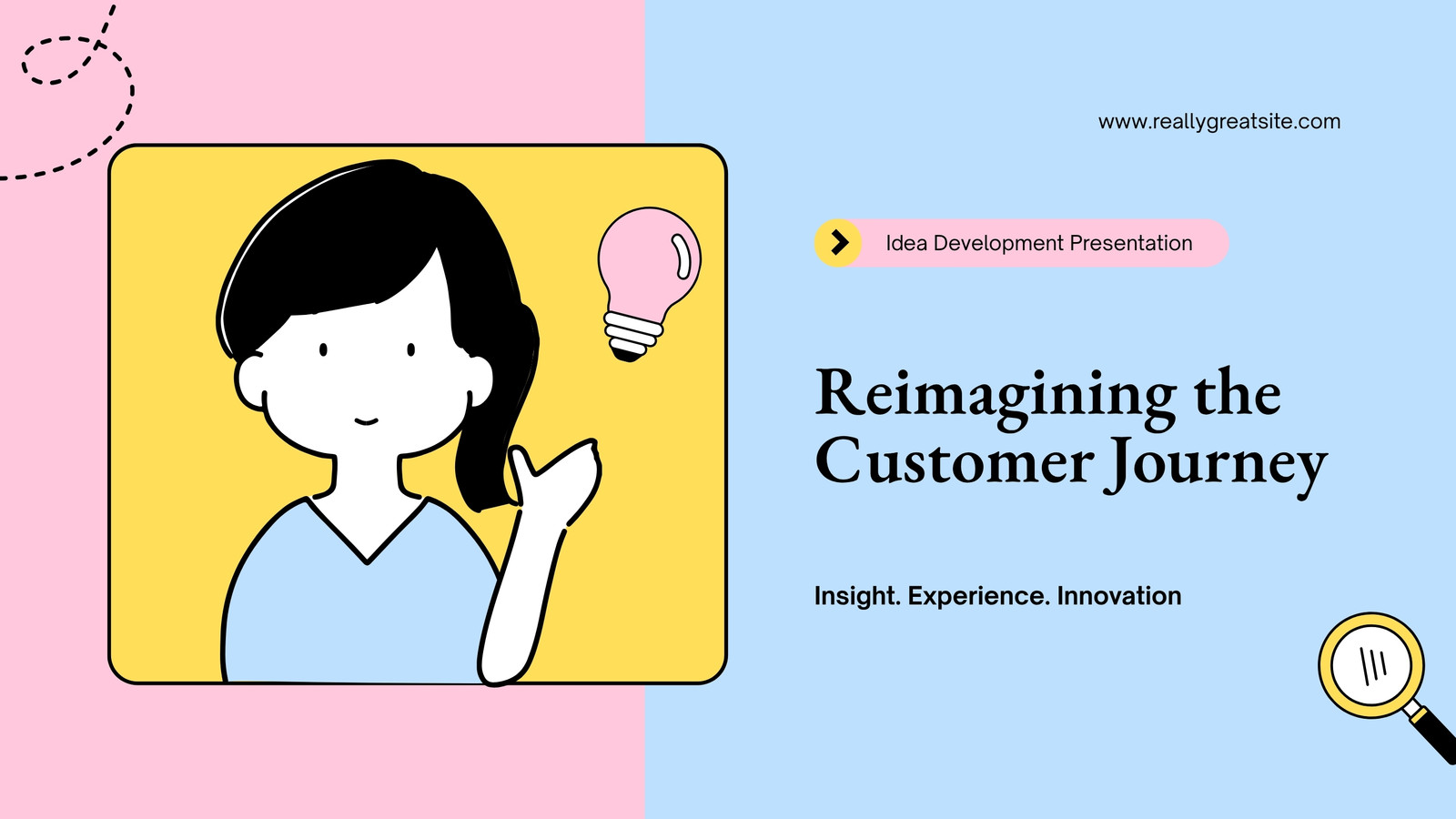 www.reallygreatsite.com

Idea Development Presentation

Reimagining the Customer Journey

Insight. Experience. Innovation